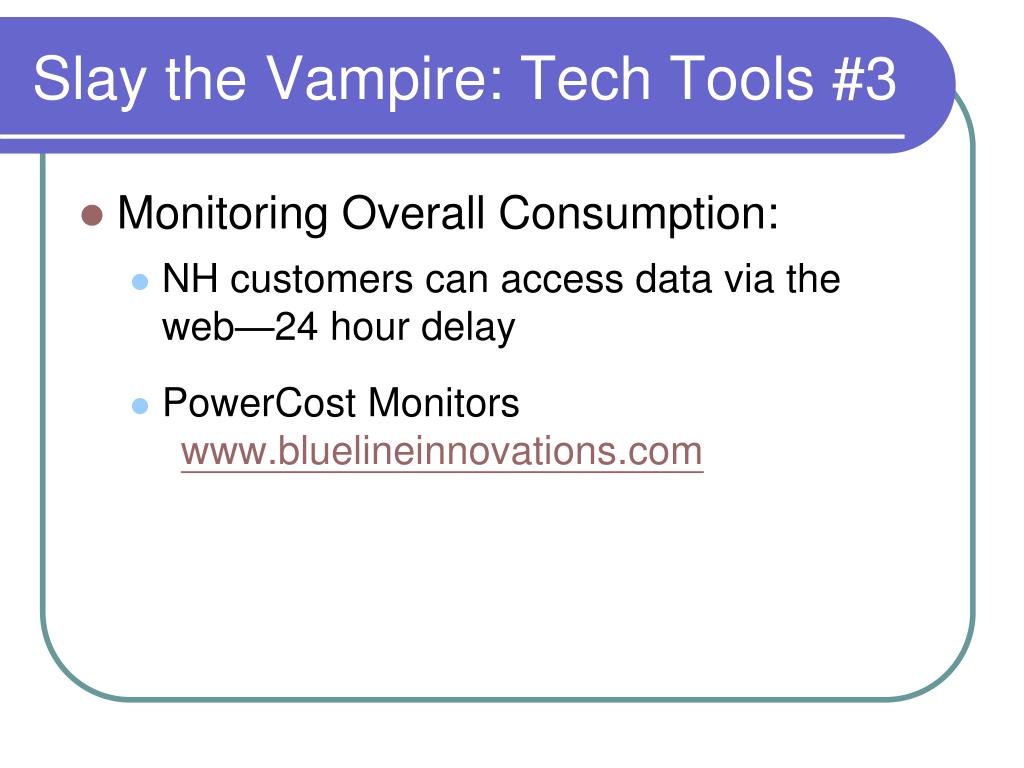 Slay the Vampire: Tech Tools #3

Monitoring Overall Consumption:

NH customers can access data via the web—24 hour delay

PowerCost Monitors www.bluelineinnovations.com